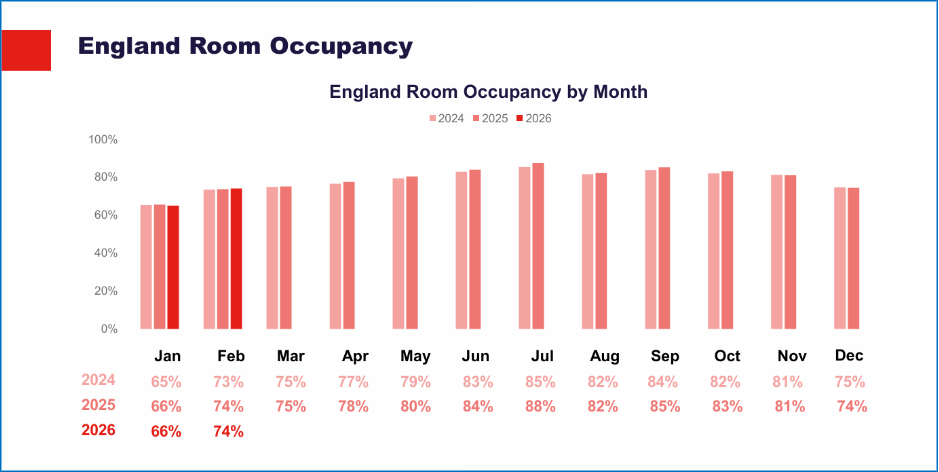 England Room Occupancy

England Room Occupancy by Month

2024 2025 2026

100%
80%
60%
40%
20%
0%

| | Jan | Feb | Mar | Apr | May | Jun | Jul | Aug | Sep | Oct | Nov | Dec |
|---|---|---|---|---|---|---|---|---|---|---|---|---|
| 2024 | 65% | 73% | 75% | 77% | 79% | 83% | 85% | 82% | 84% | 82% | 81% | 75% |
| 2025 | 66% | 74% | 75% | 78% | 80% | 84% | 88% | 82% | 85% | 83% | 81% | 74% |
| 2026 | 66% | 74% | | | | | | | | | | |